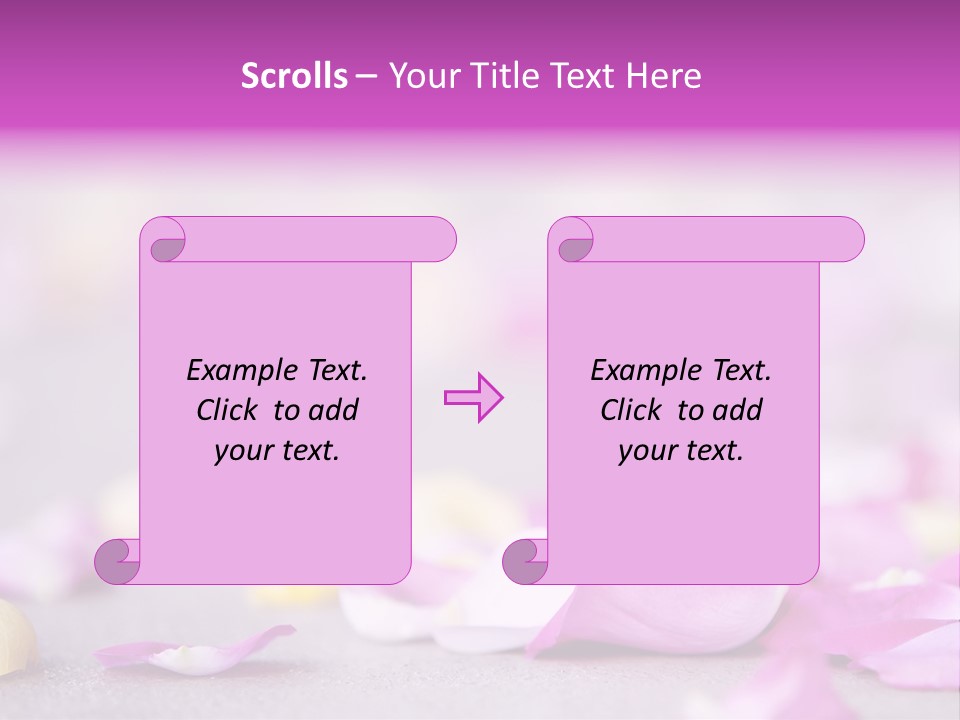 Scrolls – Your Title Text Here

Example Text. Click to add your text.

Example Text. Click to add your text.